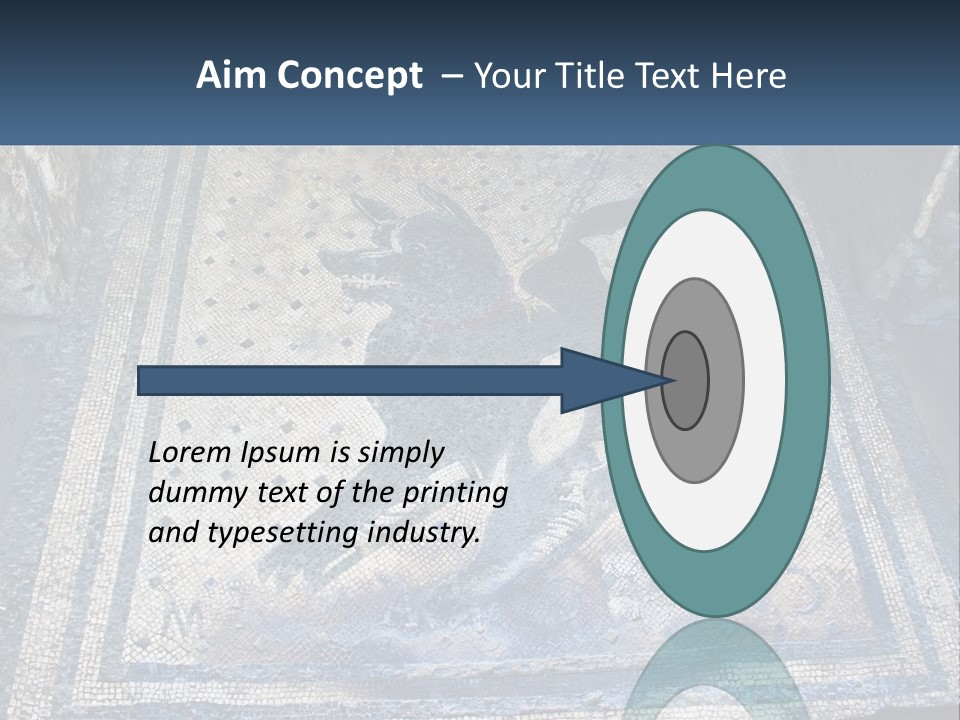 Aim Concept – Your Title Text Here

Lorem Ipsum is simply dummy text of the printing and typesetting industry.